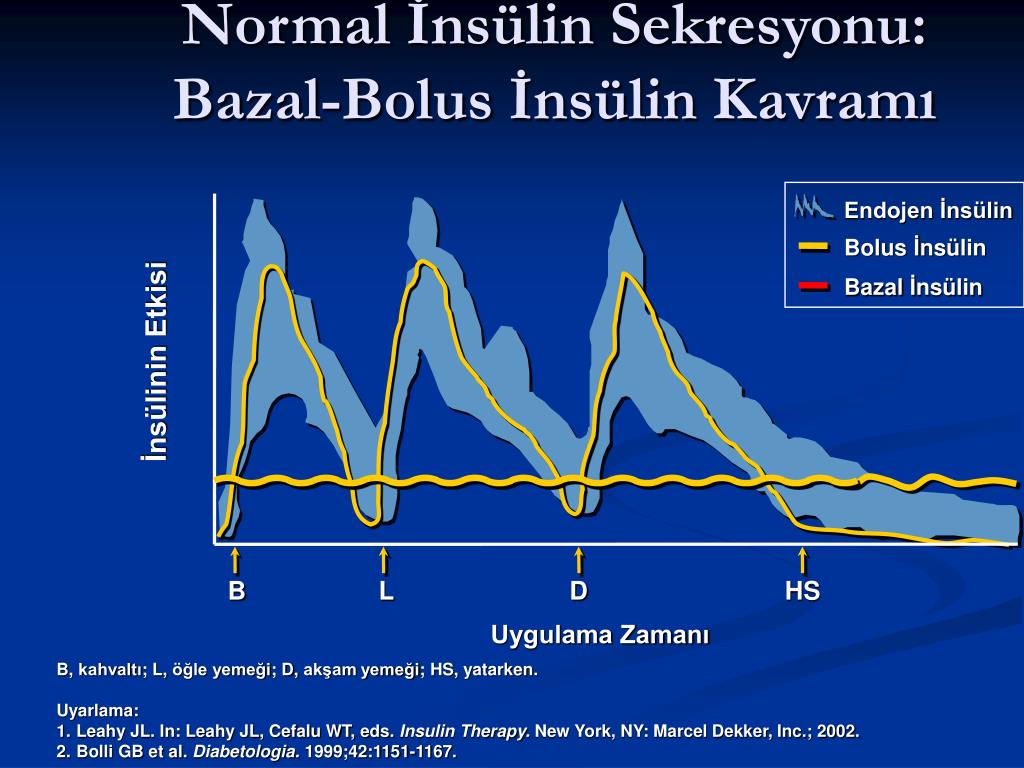 Normal İnsülin Sekresyonu: Bazal-Bolus İnsülin Kavramı

Endojen İnsülin
Bolus İnsülin
Bazal İnsülin

İnsülinin Etkisi

B
L
D
HS

Uygulama Zamanı

B, kahvaltı; L, öğle yemeği; D, akşam yemeği; HS, yatarken.

Uyarlama:
1. Leahy JL. In: Leahy JL, Cefalu WT, eds. Insulin Therapy. New York, NY: Marcel Dekker, Inc.; 2002.
2. Bolli GB et al. Diabetologia. 1999;42:1151-1167.